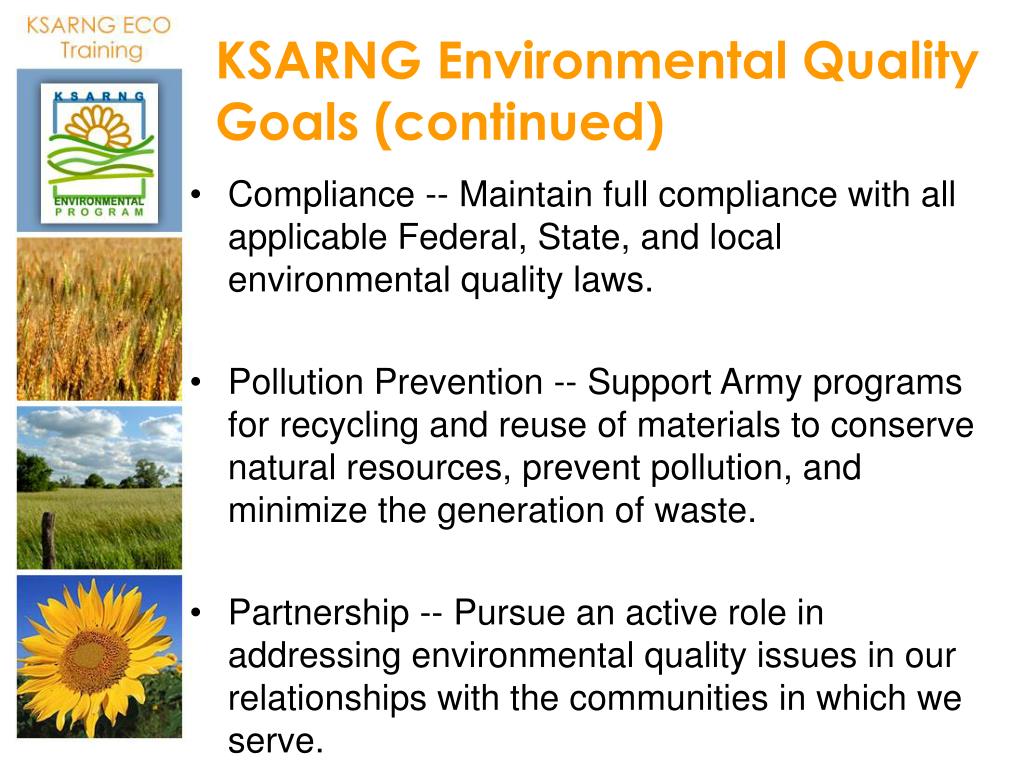 KSARNG ECO Training

KSARNG ENVIRONMENTAL PROGRAM

KSARNG Environmental Quality Goals (continued)

• Compliance -- Maintain full compliance with all applicable Federal, State, and local environmental quality laws.

• Pollution Prevention -- Support Army programs for recycling and reuse of materials to conserve natural resources, prevent pollution, and minimize the generation of waste.

• Partnership -- Pursue an active role in addressing environmental quality issues in our relationships with the communities in which we serve.